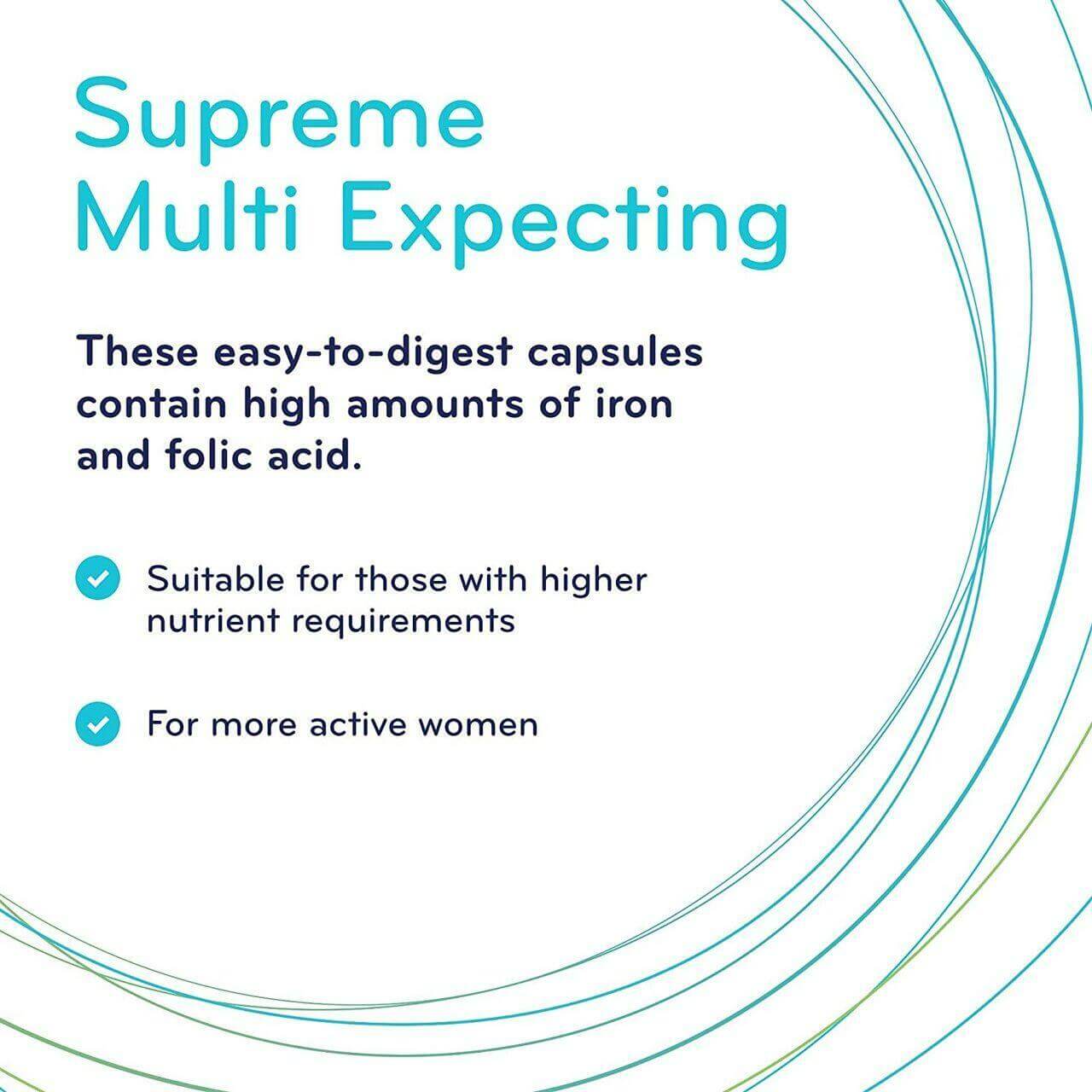 Supreme Multi Expecting

These easy-to-digest capsules contain high amounts of iron and folic acid.

Suitable for those with higher nutrient requirements

For more active women